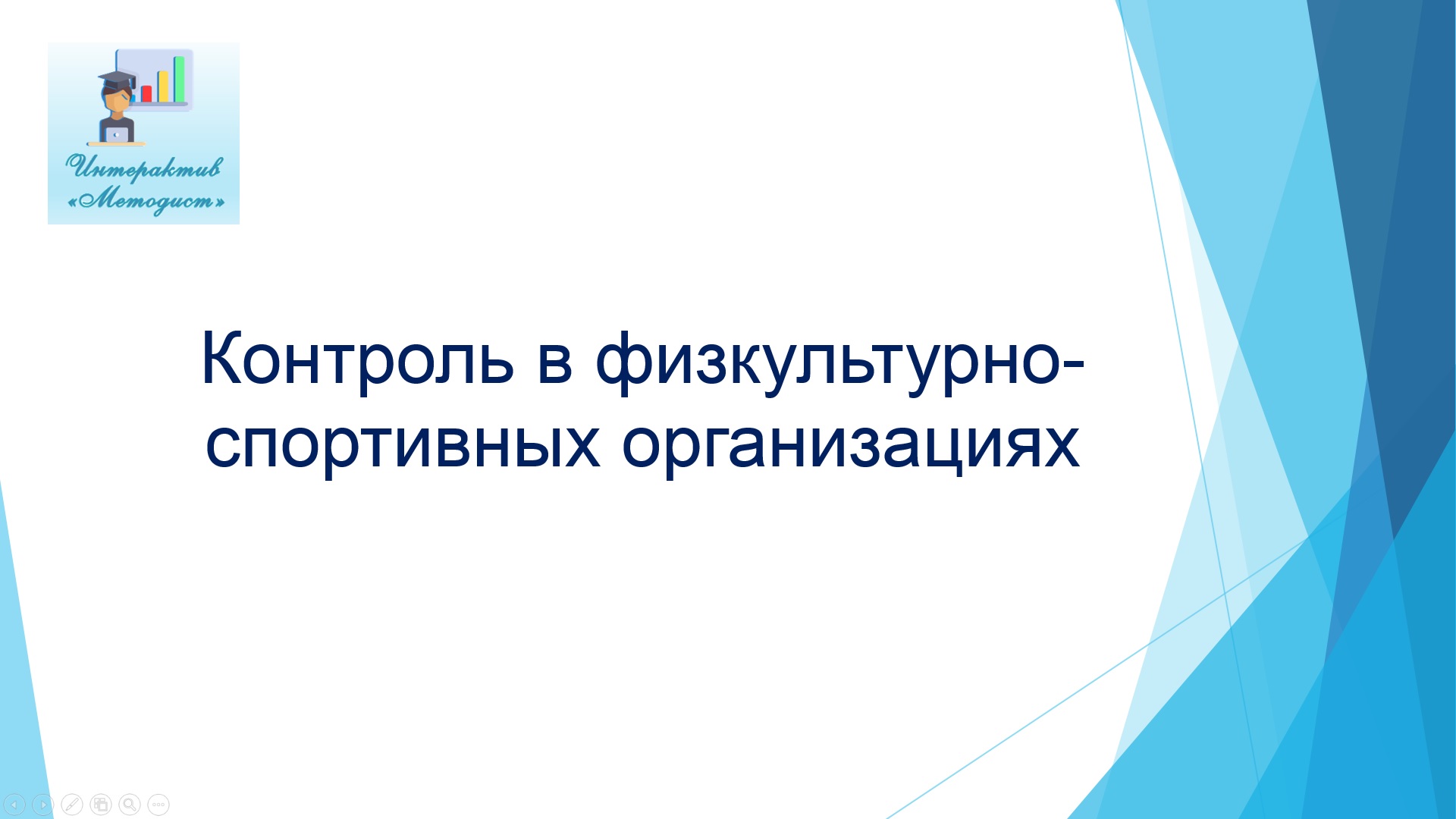 Интерактив «Методист»

Контроль в физкультурно-спортивных организациях